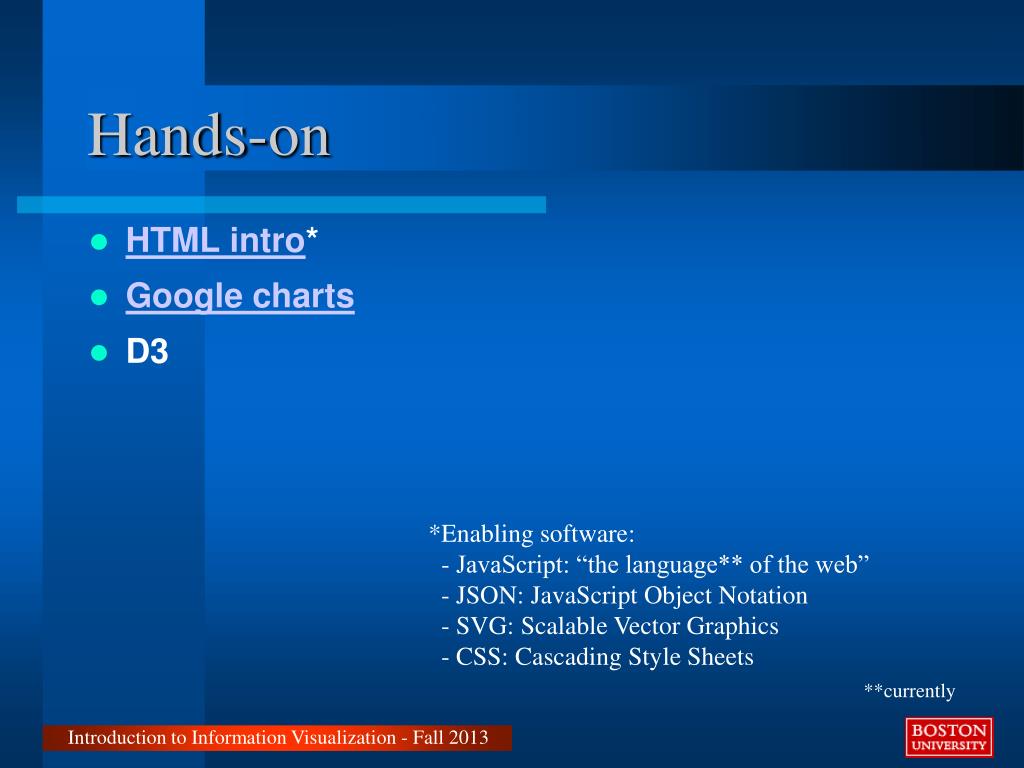 Hands-on

- HTML intro*
- Google charts
- D3

*Enabling software:
- JavaScript: “the language** of the web”
- JSON: JavaScript Object Notation
- SVG: Scalable Vector Graphics
- CSS: Cascading Style Sheets

**currently

Introduction to Information Visualization - Fall 2013

BOSTON UNIVERSITY